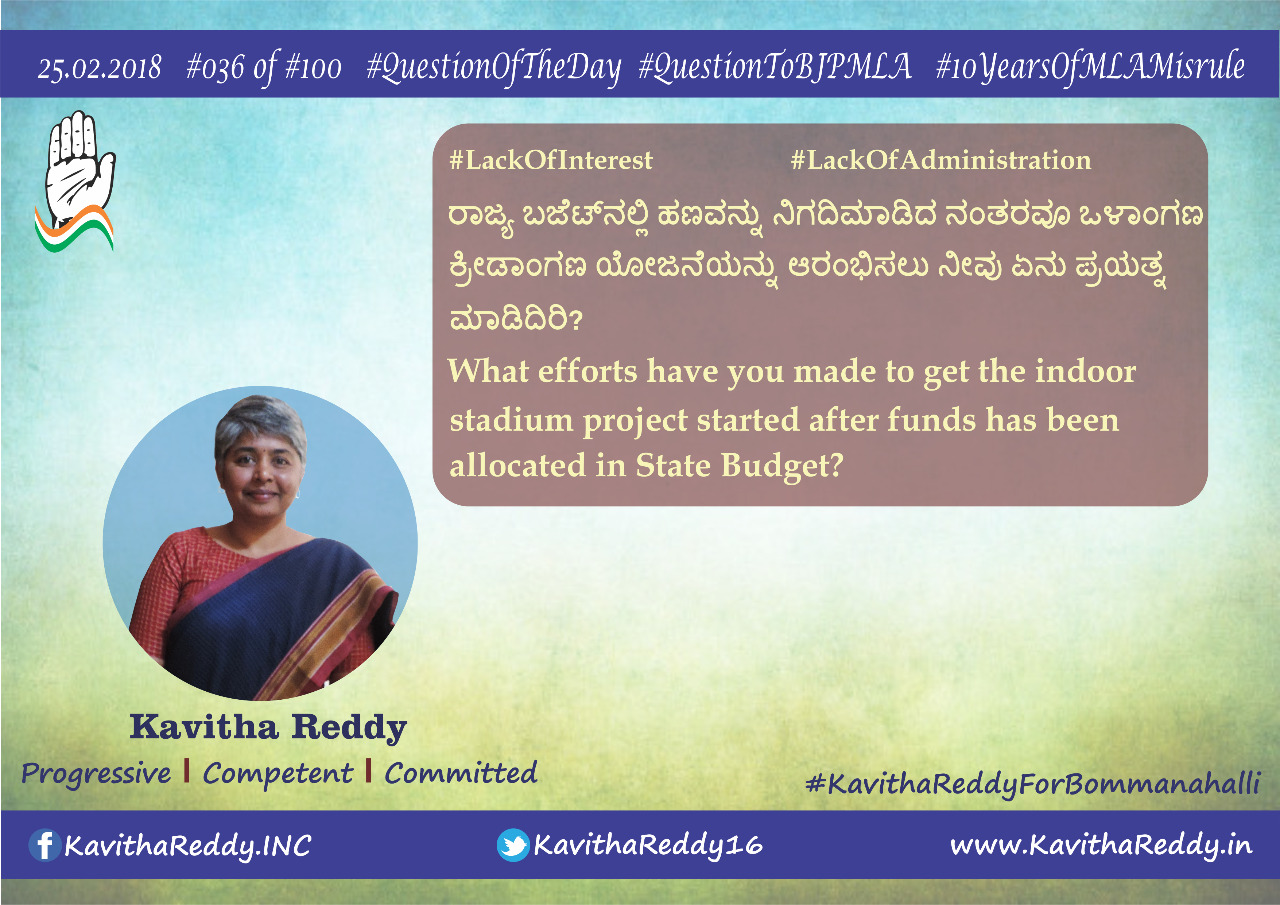 25.02.2018 #036 of #100 #QuestionOfTheDay #QuestionToBJPMLA #10YearsOfMLAMisrule

#LackOfInterest #LackOfAdministration

ರಾಜ್ಯ ಬಜೆಟ್‌ನಲ್ಲಿ ಹಣವನ್ನು ನಿಗದಿಮಾಡಿದ ನಂತರವೂ ಒಳಾಂಗಣ ಕ್ರೀಡಾಂಗಣ ಯೋಜನೆಯನ್ನು ಆರಂಭಿಸಲು ನೀವು ಏನು ಪ್ರಯತ್ನ ಮಾಡಿದಿರಿ?

What efforts have you made to get the indoor stadium project started after funds has been allocated in State Budget?

Kavitha Reddy

Progressive | Competent | Committed

#KavithaReddyForBommanahalli

KavithaReddy.INC

KavithaReddy16

www.KavithaReddy.in